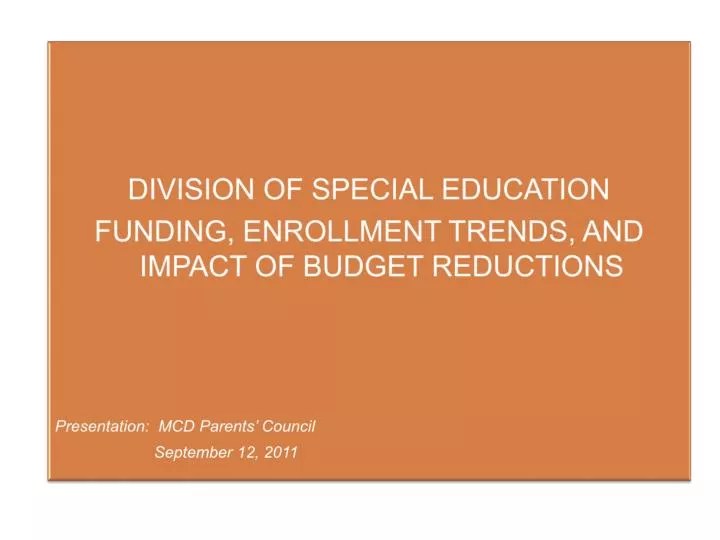 DIVISION OF SPECIAL EDUCATION

FUNDING, ENROLLMENT TRENDS, AND IMPACT OF BUDGET REDUCTIONS

Presentation: MCD Parents' Council

September 12, 2011